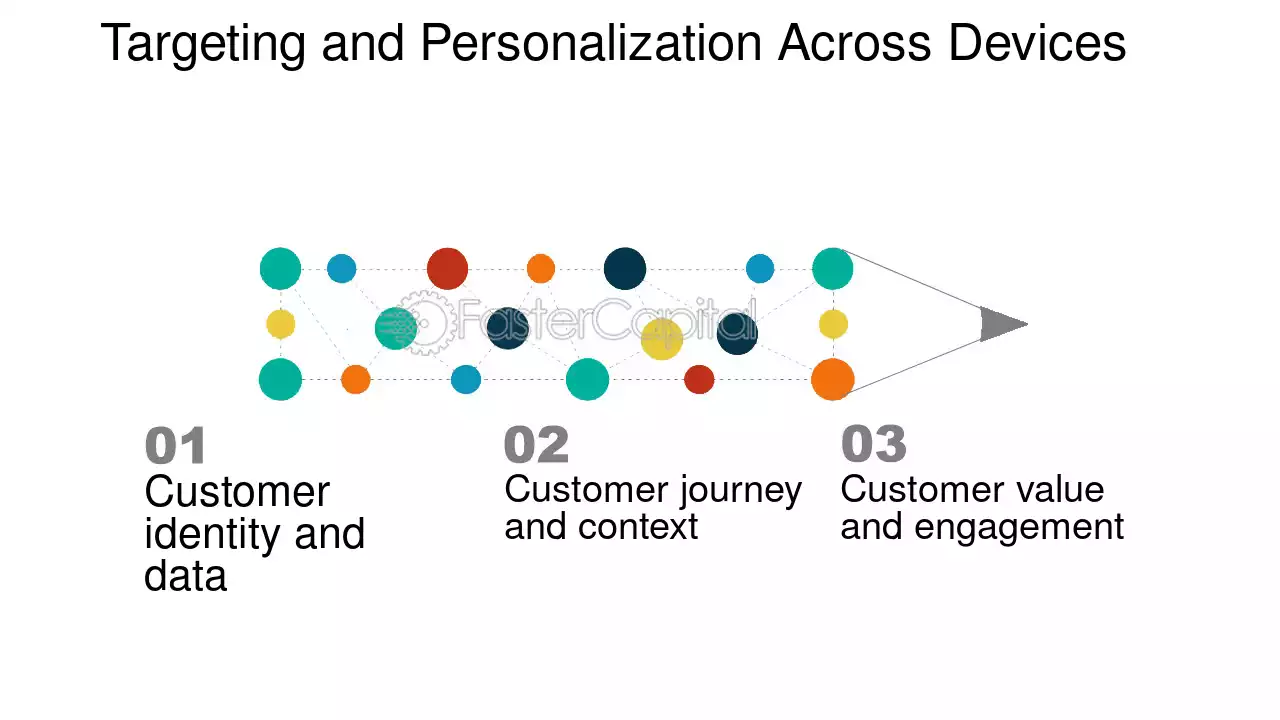 Targeting and Personalization Across Devices

01
Customer identity and data

02
Customer journey and context

03
Customer value and engagement

FasterCapital